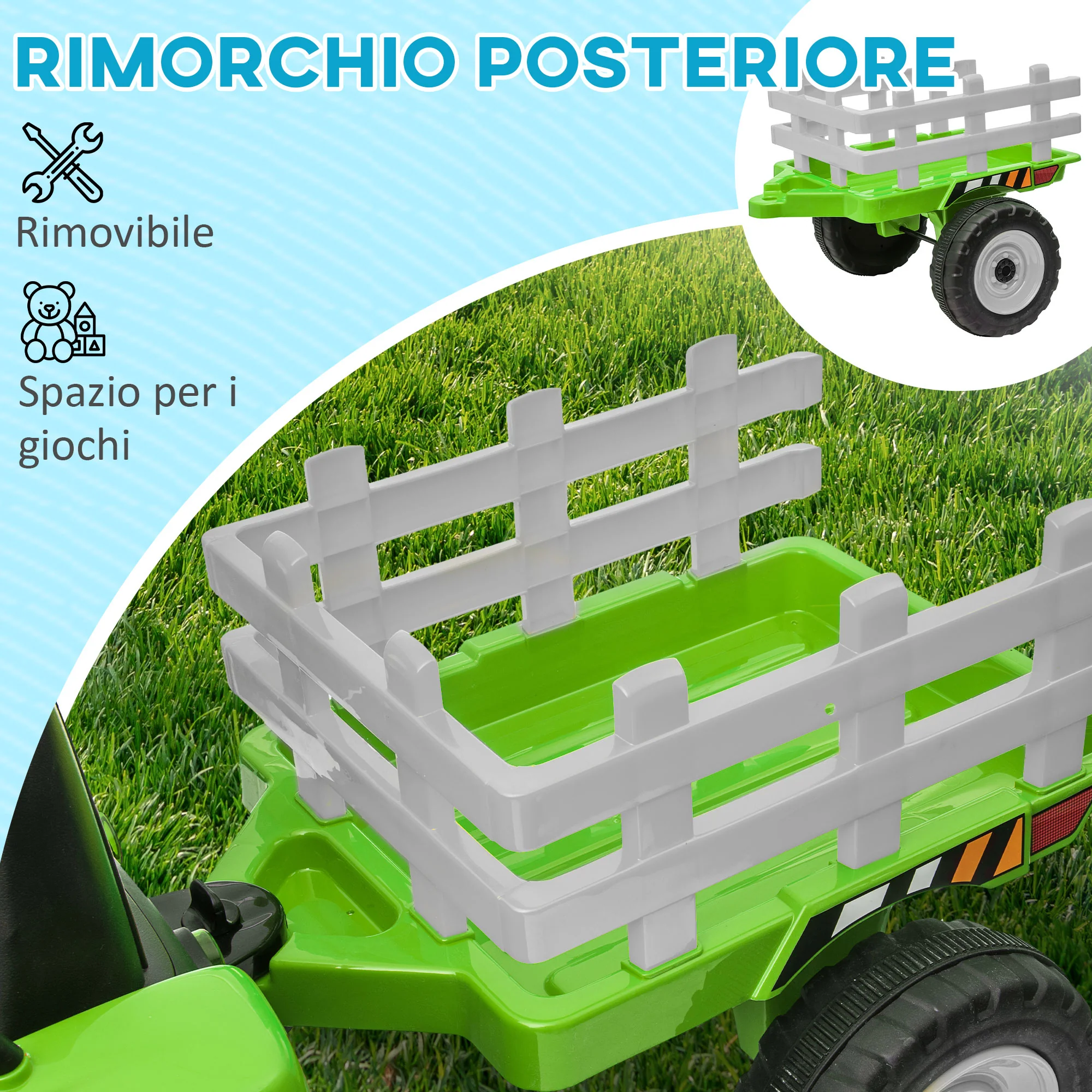 RIMORCHIO POSTERIORE

Rimovibile

Spazio per i giochi